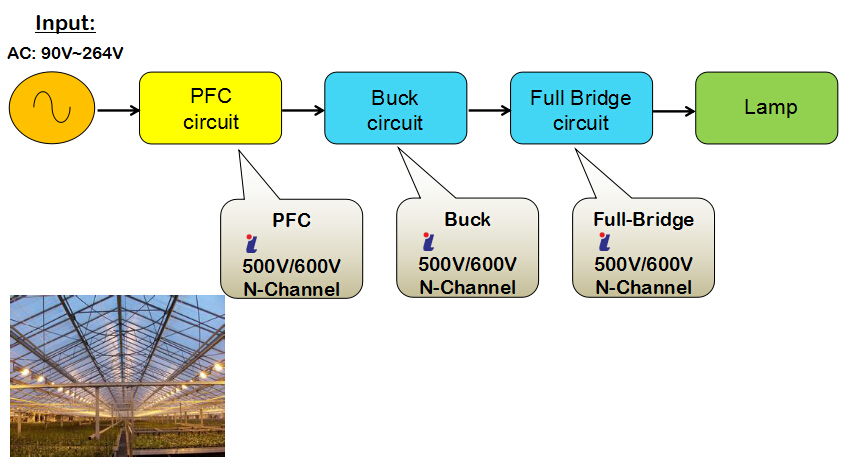 Input:
AC: 90V~264V

PFC circuit

Buck circuit

Full Bridge circuit

Lamp

PFC
500V/600V
N-Channel

Buck
500V/600V
N-Channel

Full-Bridge
500V/600V
N-Channel